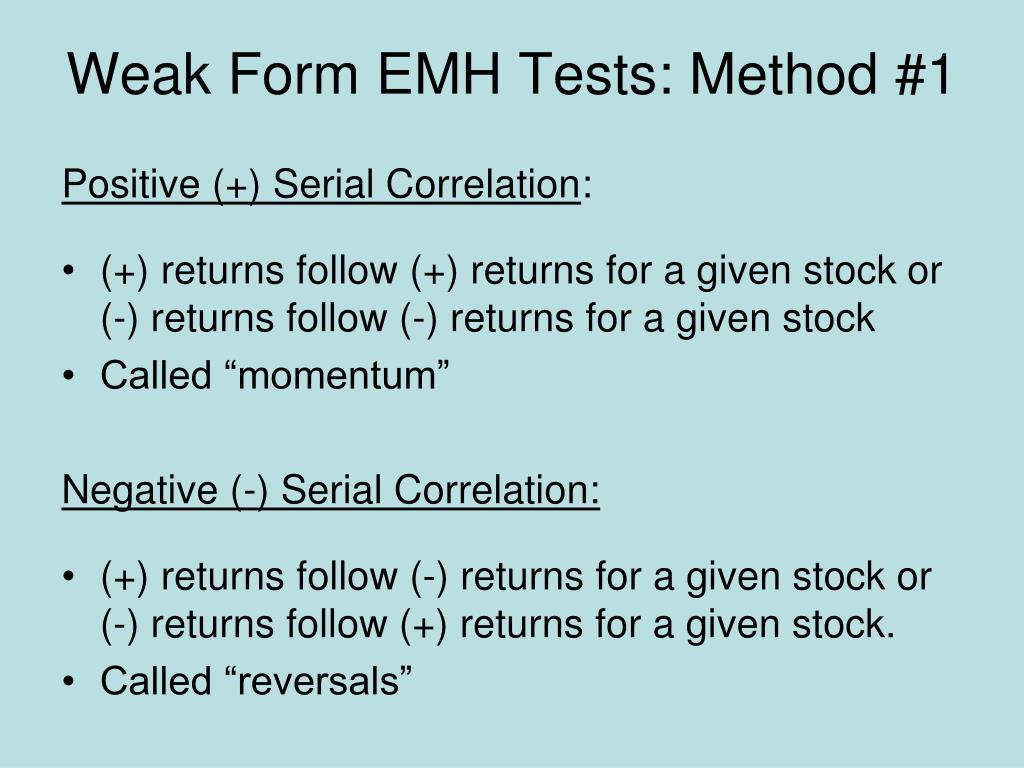 Weak Form EMH Tests: Method #1

Positive (+) Serial Correlation:

• (+) returns follow (+) returns for a given stock or (-) returns follow (-) returns for a given stock
• Called “momentum”

Negative (-) Serial Correlation:

• (+) returns follow (-) returns for a given stock or (-) returns follow (+) returns for a given stock.
• Called “reversals”